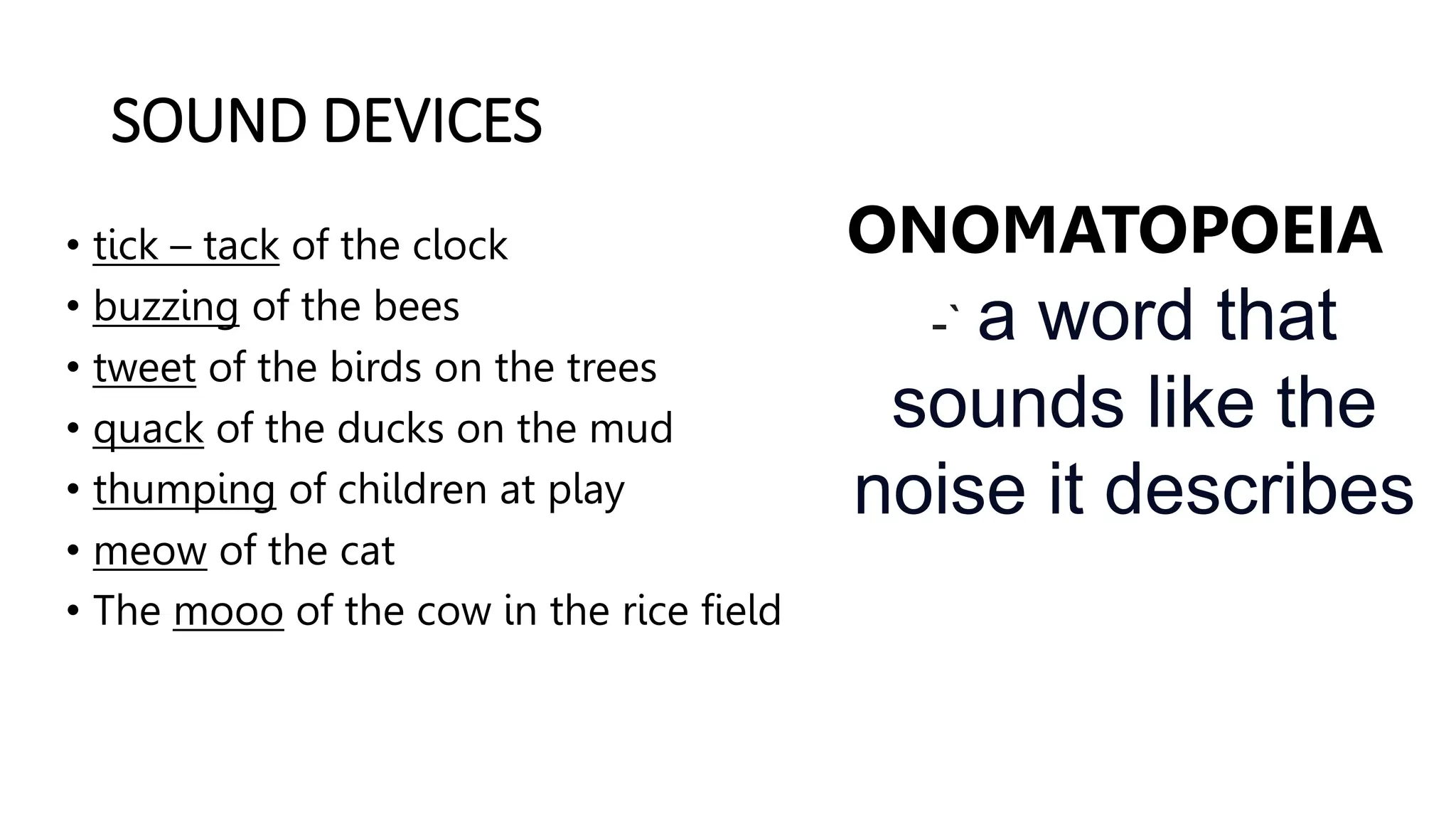 SOUND DEVICES

• tick – tack of the clock
• buzzing of the bees
• tweet of the birds on the trees
• quack of the ducks on the mud
• thumping of children at play
• meow of the cat
• The mooo of the cow in the rice field

ONOMATOPOEIA
-` a word that sounds like the noise it describes